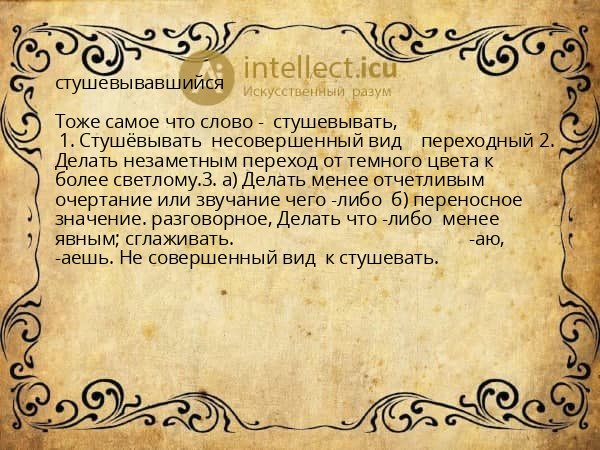 intellect.icu
Искусственный разум

стушевывавшийся

Тоже самое что слово - стушевывать,
1. Стушёвывать несовершенный вид переходный 2. Делать незаметным переход от темного цвета к более светлому.3. а) Делать менее отчетливым очертание или звучание чего -либо б) переносное значение. разговорное, Делать что -либо менее явным; сглаживать. -аю, -аешь. Не совершенный вид к стушевать.